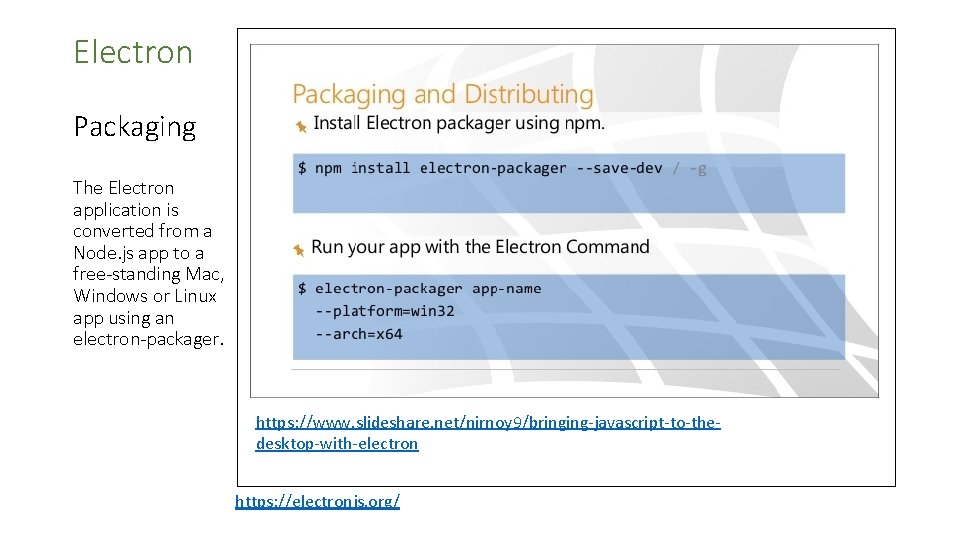 Electron

Packaging

The Electron application is converted from a Node.js app to a free-standing Mac, Windows or Linux app using an electron-packager.

Packaging and Distributing

Install Electron packager using npm.

$ npm install electron-packager --save-dev / -g

Run your app with the Electron Command

$ electron-packager app-name
--platform=win32
--arch=x64

https://www.slideshare.net/nirnoy9/bringing-javascript-to-the-desktop-with-electron

https://electronjs.org/